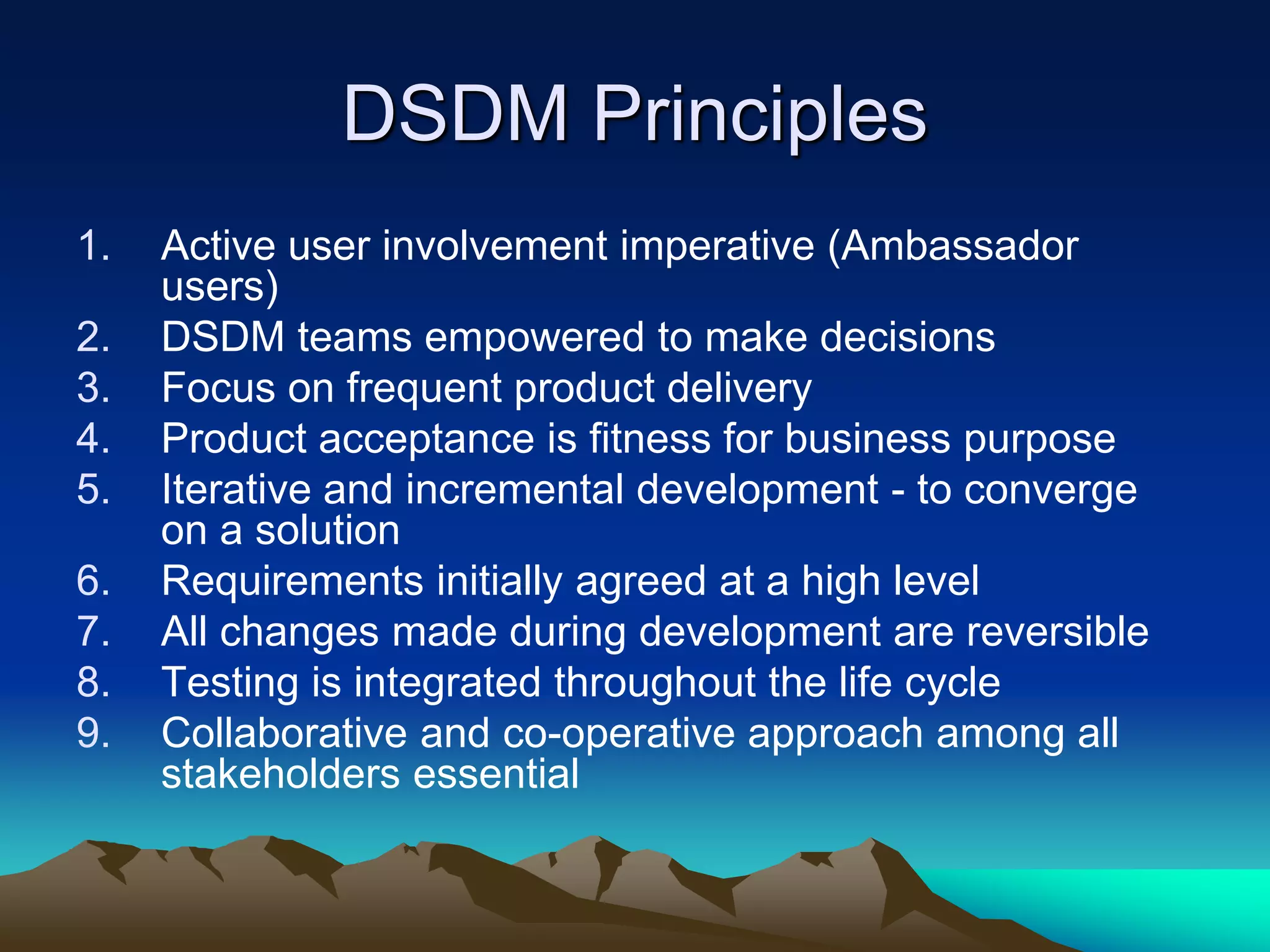 DSDM Principles

1. Active user involvement imperative (Ambassador users)
2. DSDM teams empowered to make decisions
3. Focus on frequent product delivery
4. Product acceptance is fitness for business purpose
5. Iterative and incremental development - to converge on a solution
6. Requirements initially agreed at a high level
7. All changes made during development are reversible
8. Testing is integrated throughout the life cycle
9. Collaborative and co-operative approach among all stakeholders essential